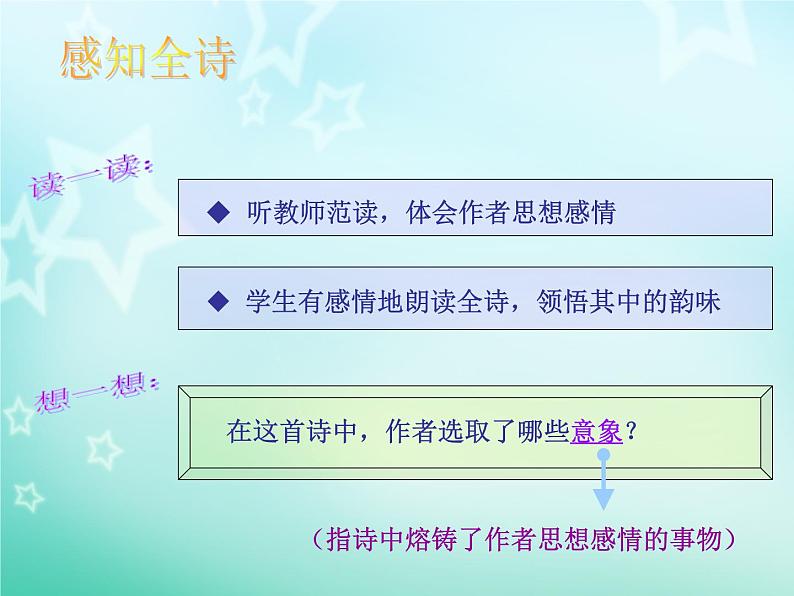 感知全诗

读一读：

◆ 听教师范读，体会作者思想感情

◆ 学生有感情地朗读全诗，领悟其中的韵味

想一想：

在这首诗中，作者选取了哪些意象？

（指诗中熔铸了作者思想感情的事物）